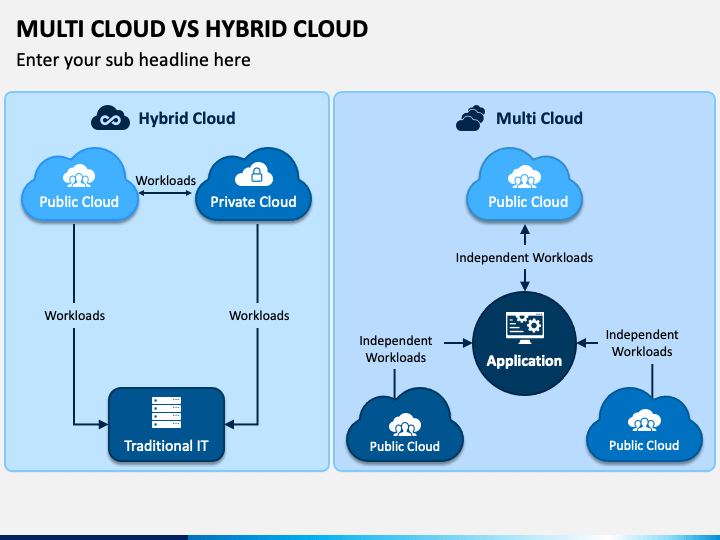 MULTI CLOUD VS HYBRID CLOUD

Enter your sub headline here

Hybrid Cloud

Public Cloud

Workloads

Private Cloud

Workloads

Workloads

Traditional IT

Multi Cloud

Public Cloud

Independent Workloads

Independent Workloads

Application

Independent Workloads

Public Cloud

Public Cloud